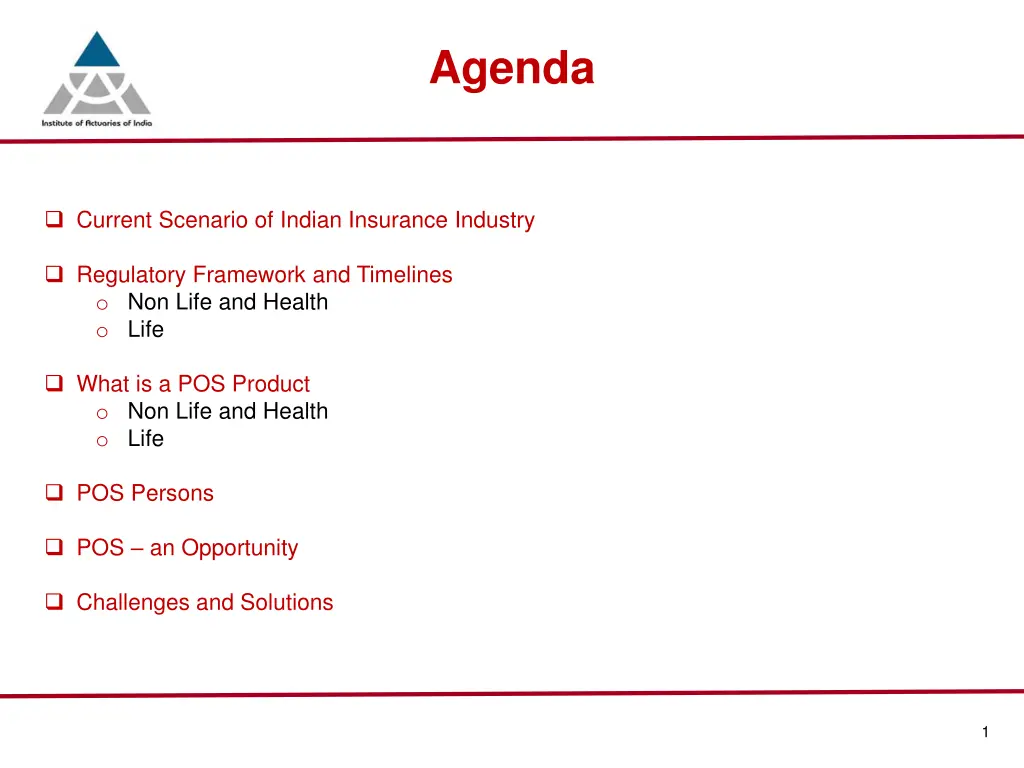 Institute of Actuaries of India

Agenda

❑ Current Scenario of Indian Insurance Industry

❑ Regulatory Framework and Timelines
o Non Life and Health
o Life

❑ What is a POS Product
o Non Life and Health
o Life

❑ POS Persons

❑ POS – an Opportunity

❑ Challenges and Solutions

1